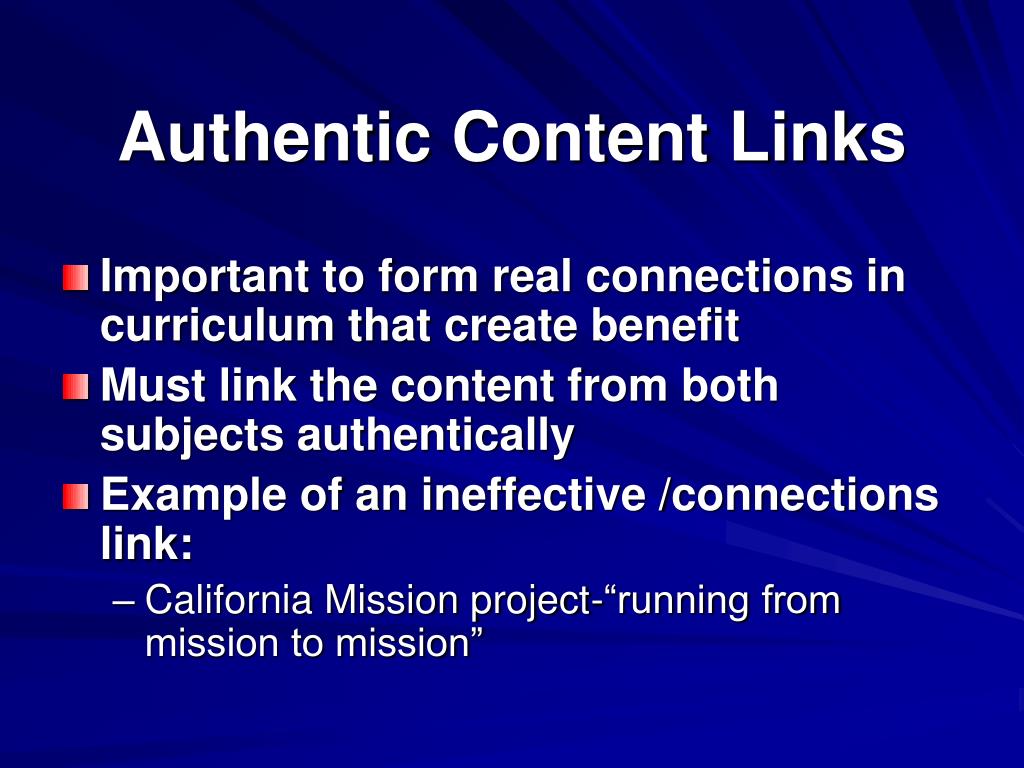 Authentic Content Links

Important to form real connections in curriculum that create benefit

Must link the content from both subjects authentically

Example of an ineffective /connections link:

– California Mission project-“running from mission to mission”